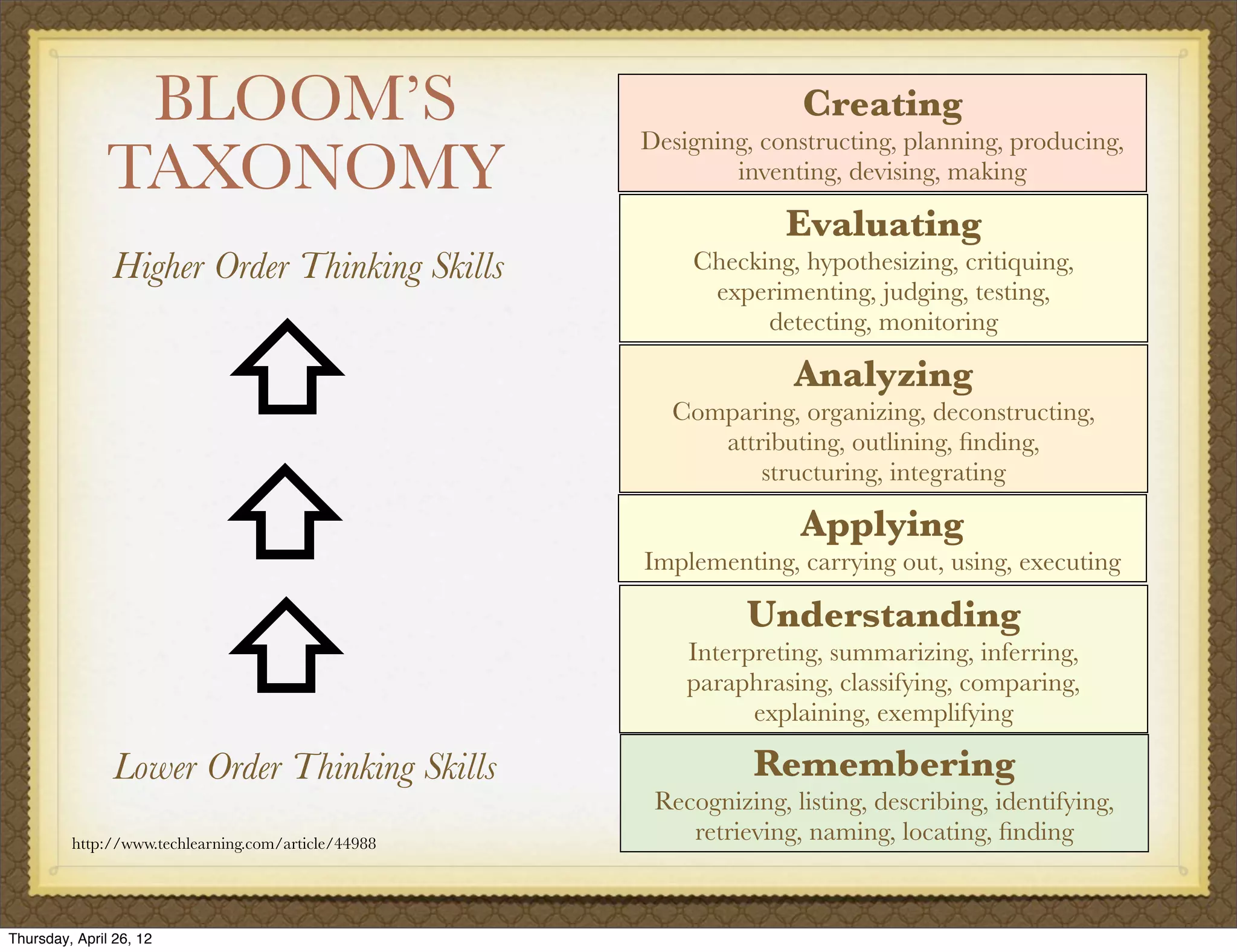 BLOOM'S TAXONOMY

Higher Order Thinking Skills

Lower Order Thinking Skills

http://www.techlearning.com/article/44988

Creating
Designing, constructing, planning, producing, inventing, devising, making

Evaluating
Checking, hypothesizing, critiquing, experimenting, judging, testing, detecting, monitoring

Analyzing
Comparing, organizing, deconstructing, attributing, outlining, finding, structuring, integrating

Applying
Implementing, carrying out, using, executing

Understanding
Interpreting, summarizing, inferring, paraphrasing, classifying, comparing, explaining, exemplifying

Remembering
Recognizing, listing, describing, identifying, retrieving, naming, locating, finding

Thursday, April 26, 12